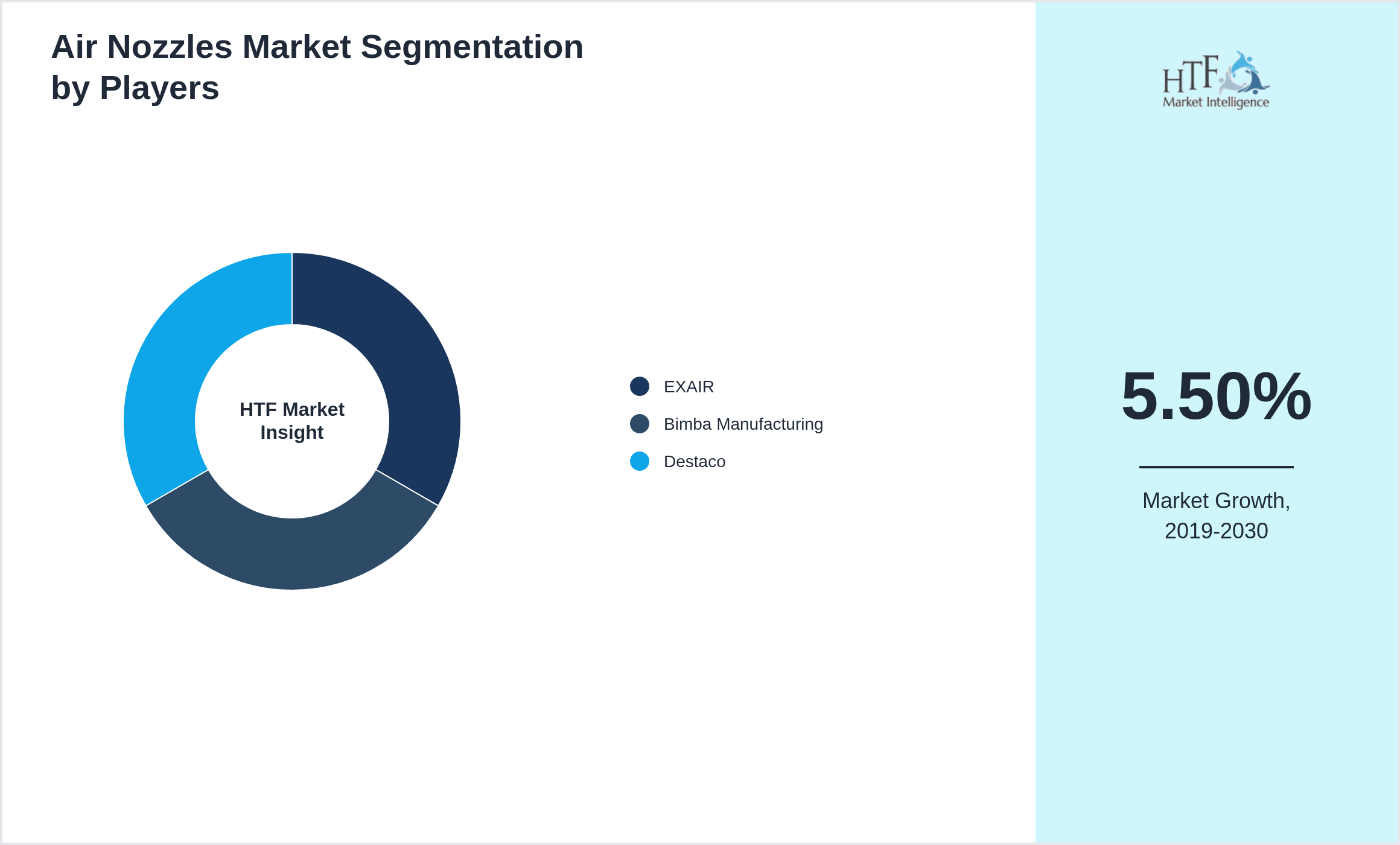 Air Nozzles Market Segmentation by Players

HTF Market Insight

EXAIR
Bimba Manufacturing
Destaco

HTF Market Intelligence

5.50%

Market Growth, 2019-2030